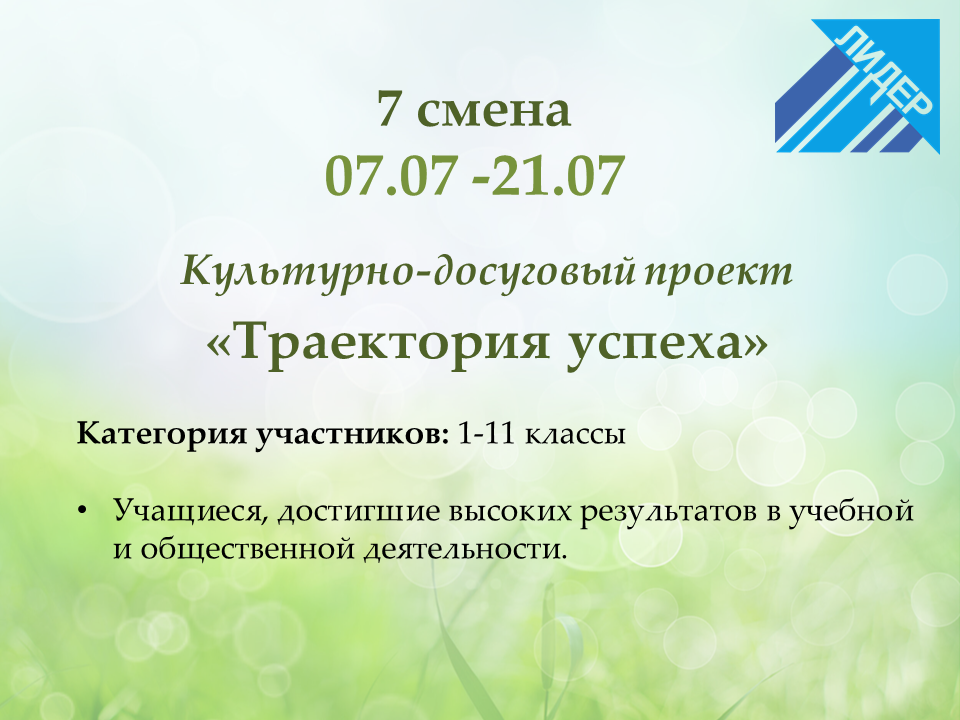 ЛИДЕР

7 смена
07.07 -21.07

Культурно-досуговый проект
«Траектория успеха»

Категория участников: 1-11 классы

• Учащиеся, достигшие высоких результатов в учебной и общественной деятельности.